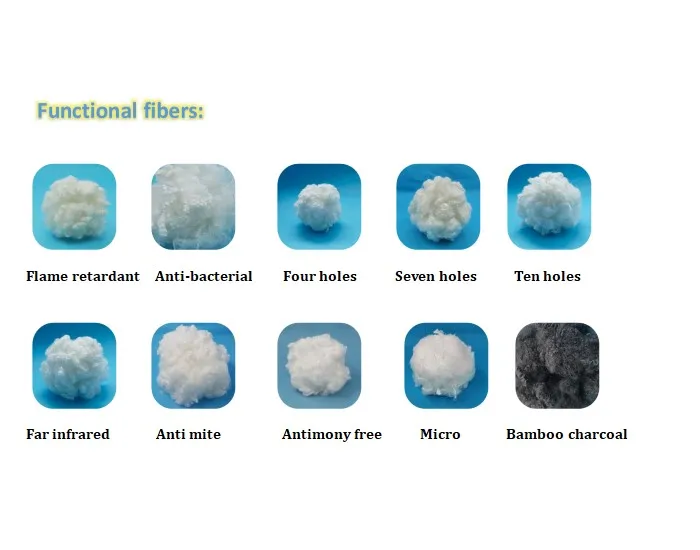 Functional fibers:

Flame retardant Anti-bacterial Four holes Seven holes Ten holes

Far infrared Anti mite Antimony free Micro Bamboo charcoal